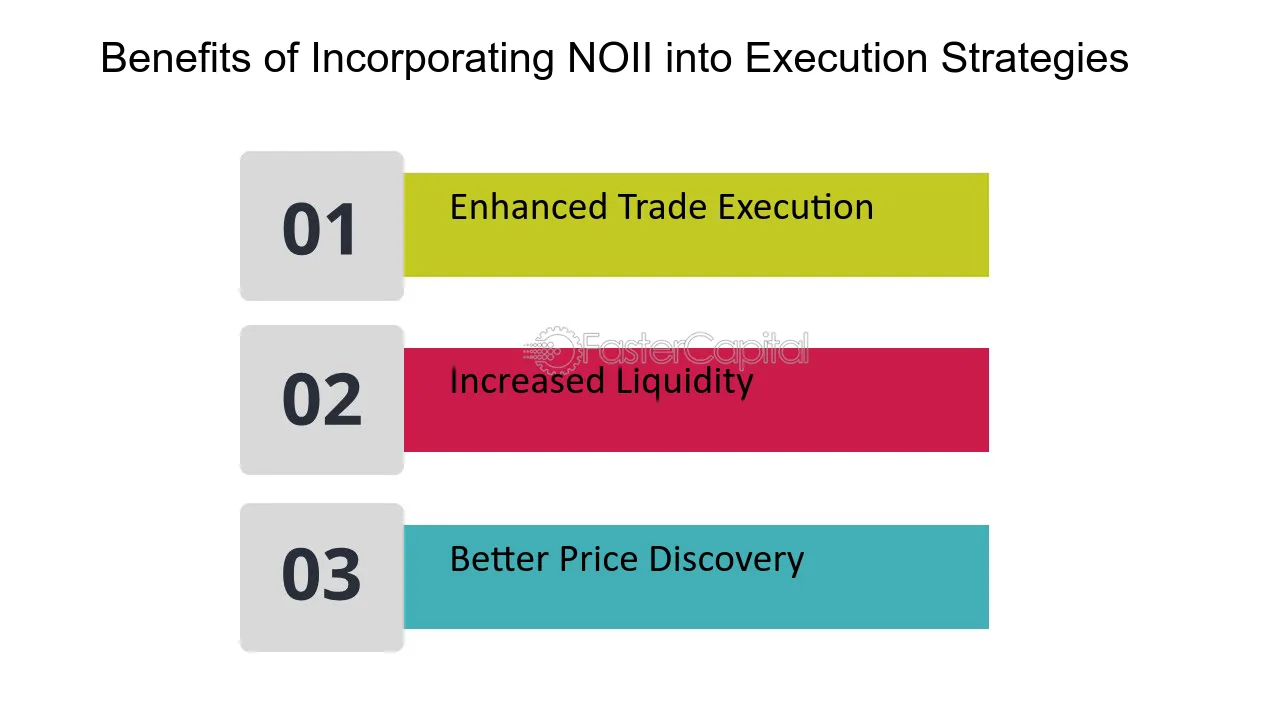 Benefits of Incorporating NOII into Execution Strategies

01
Enhanced Trade Execution

02
Increased Liquidity

03
Better Price Discovery

FasterCapital